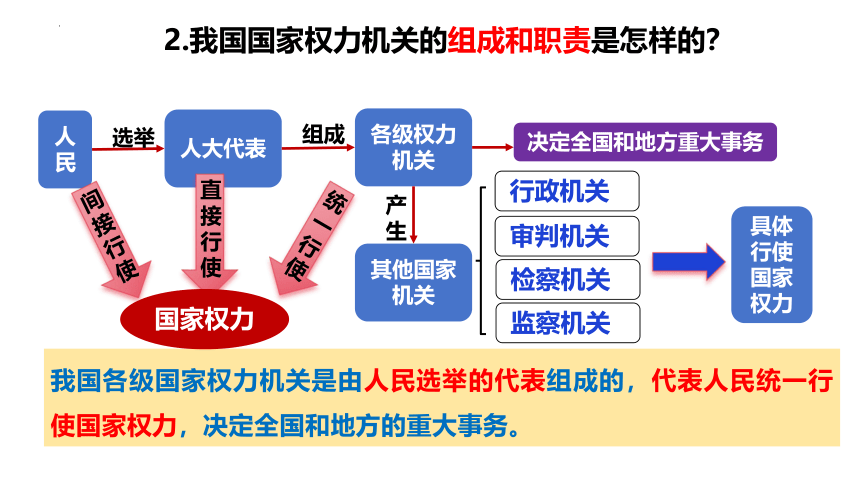 2.我国国家权力机关的组成和职责是怎样的?

人民
选举
人大代表
组成
各级权力机关
决定全国和地方重大事务
间接行使
直接行使
统一行使
国家权力
产生
其他国家机关
行政机关
审判机关
检察机关
监察机关
具体行使国家权力

我国各级国家权力机关是由人民选举的代表组成的，代表人民统一行使国家权力，决定全国和地方的重大事务。